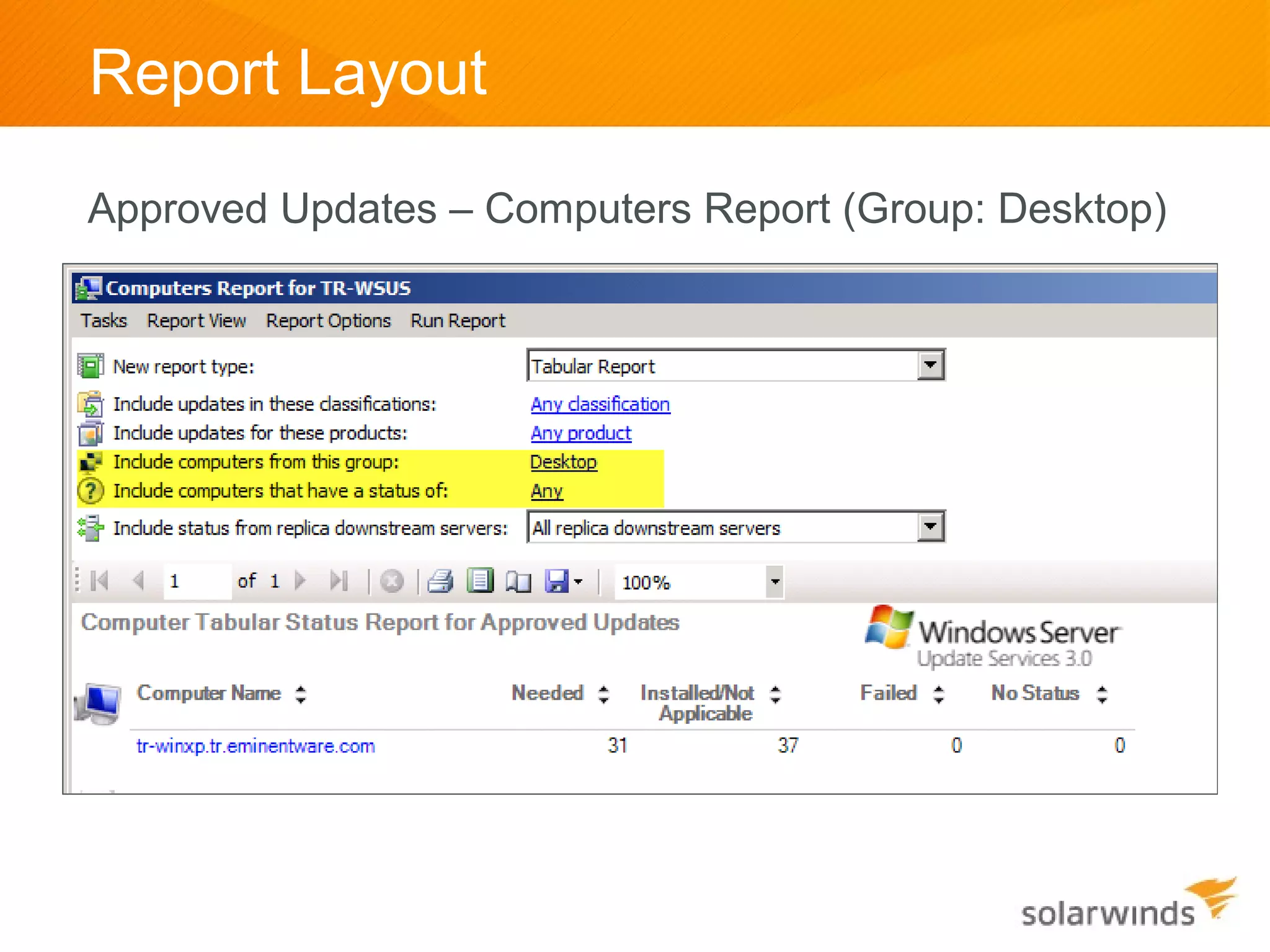 Report Layout

Approved Updates – Computers Report (Group: Desktop)

Computers Report for TR-WSUS

Tasks Report View Report Options Run Report

New report type: Tabular Report

Include updates in these classifications: Any classification

Include updates for these products: Any product

Include computers from this group: Desktop

Include computers that have a status of: Any

Include status from replica downstream servers: All replica downstream servers

1 of 1 100%

Computer Tabular Status Report for Approved Updates

Windows Server Update Services 3.0

| Computer Name | Needed | Installed/Not Applicable | Failed | No Status |
|---|---|---|---|---|
| tr-winxp.tr.eminentware.com | 31 | 37 | 0 | 0 |

solarwinds